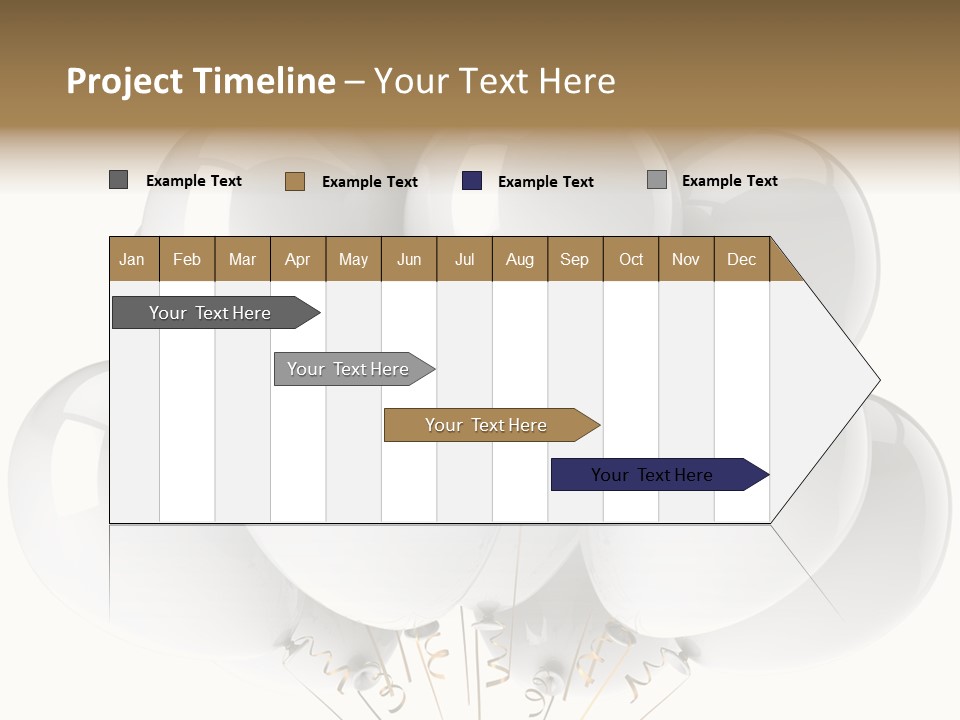 Project Timeline – Your Text Here

Example Text Example Text Example Text Example Text

| Jan | Feb | Mar | Apr | May | Jun | Jul | Aug | Sep | Oct | Nov | Dec |
|---|---|---|---|---|---|---|---|---|---|---|---|

Your Text Here

Your Text Here

Your Text Here

Your Text Here